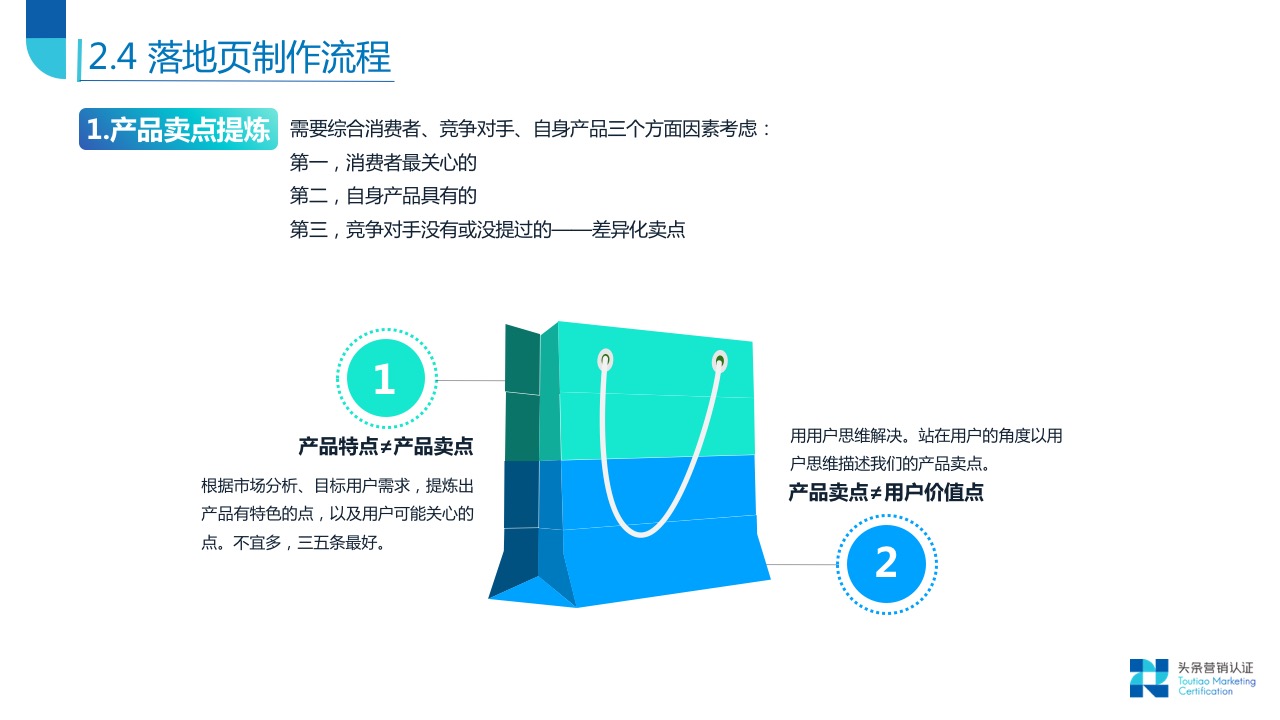 2.4 落地页制作流程

1.产品卖点提炼

需要综合消费者、竞争对手、自身产品三个方面因素考虑：
第一，消费者最关心的
第二，自身产品具有的
第三，竞争对手没有或没提过的——差异化卖点

1

产品特点≠产品卖点

根据市场分析、目标用户需求，提炼出产品有特色的点，以及用户可能关心的点。不宜多，三五条最好。

用用户思维解决。站在用户的角度以用户思维描述我们的产品卖点。

产品卖点≠用户价值点

2

头条营销认证
Toutiao Marketing Certification